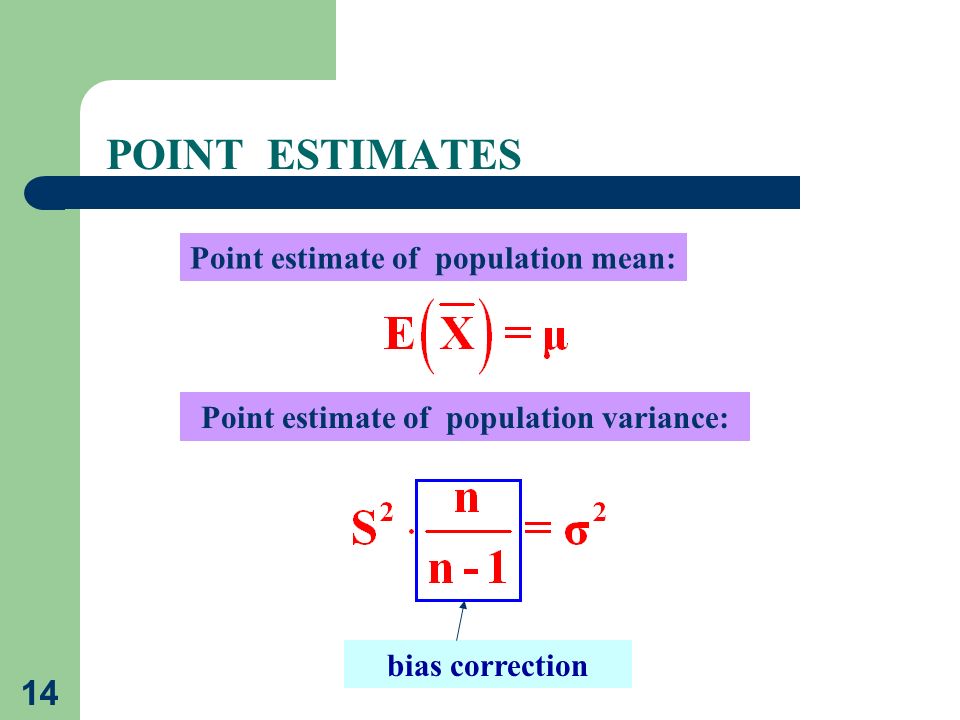 POINT ESTIMATES

Point estimate of population mean:

$E\left(\overline{X}\right) = \mu$

Point estimate of population variance:

$S^2 \cdot \frac{n}{n-1} = \sigma^2$

bias correction

14